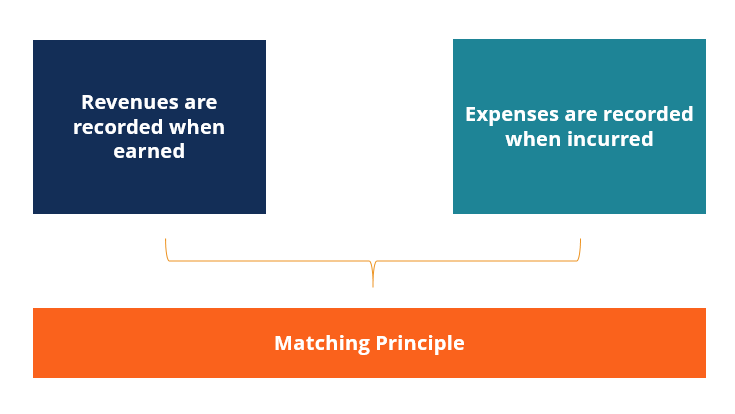 Revenues are recorded when earned

Expenses are recorded when incurred

Matching Principle